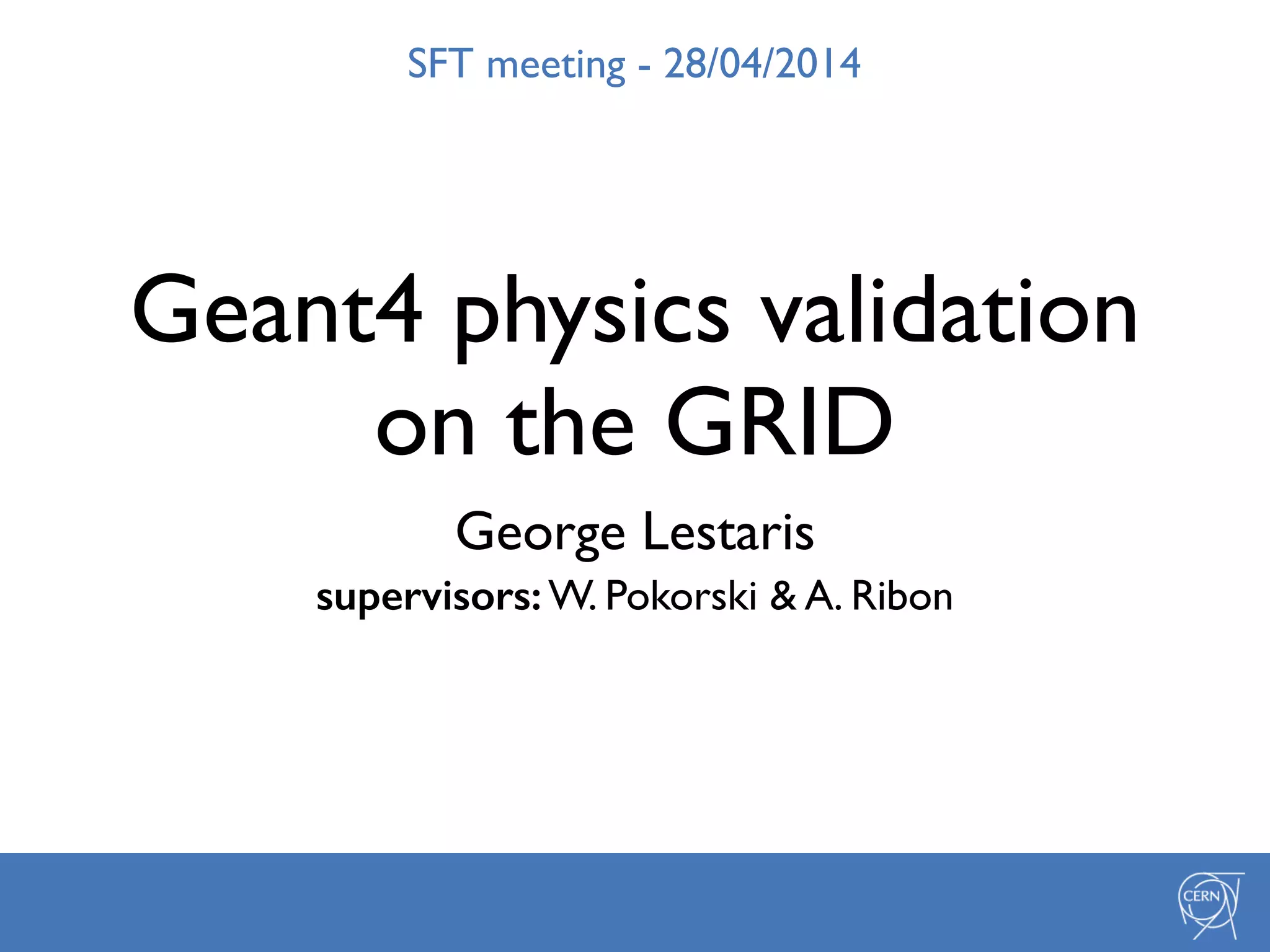 SFT meeting - 28/04/2014

Geant4 physics validation on the GRID

George Lestaris

supervisors: W. Pokorski & A. Ribon

CERN